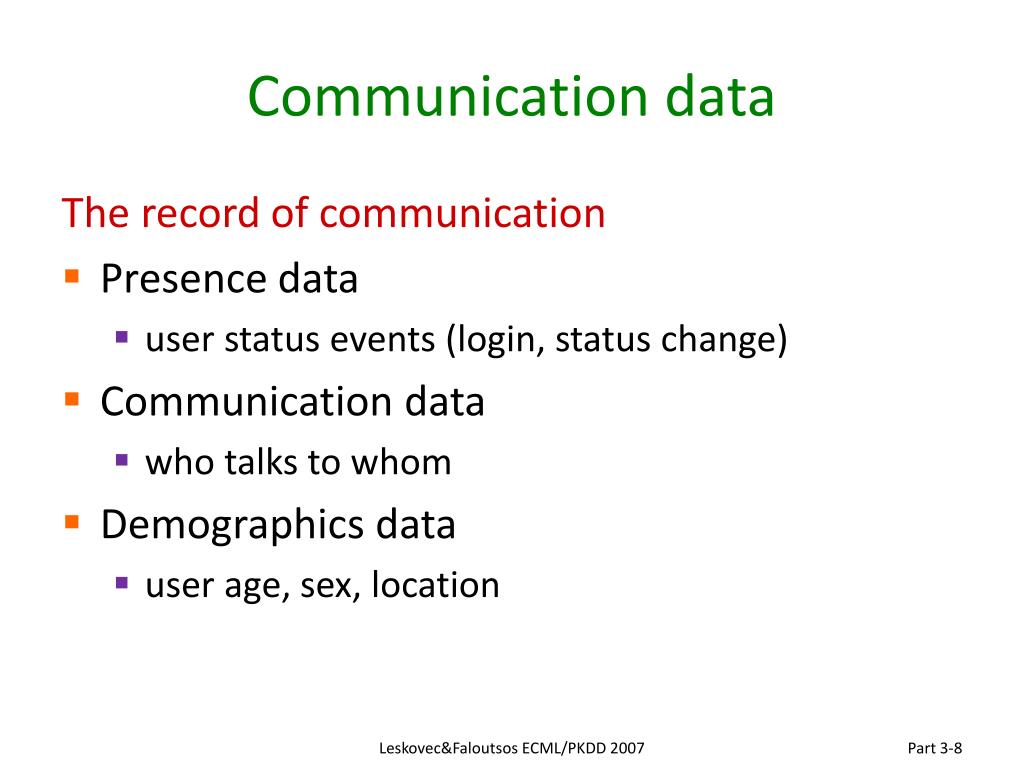 Communication data

The record of communication

- Presence data
  - user status events (login, status change)
- Communication data
  - who talks to whom
- Demographics data
  - user age, sex, location

Leskovec&Faloutsos ECML/PKDD 2007

Part 3-8